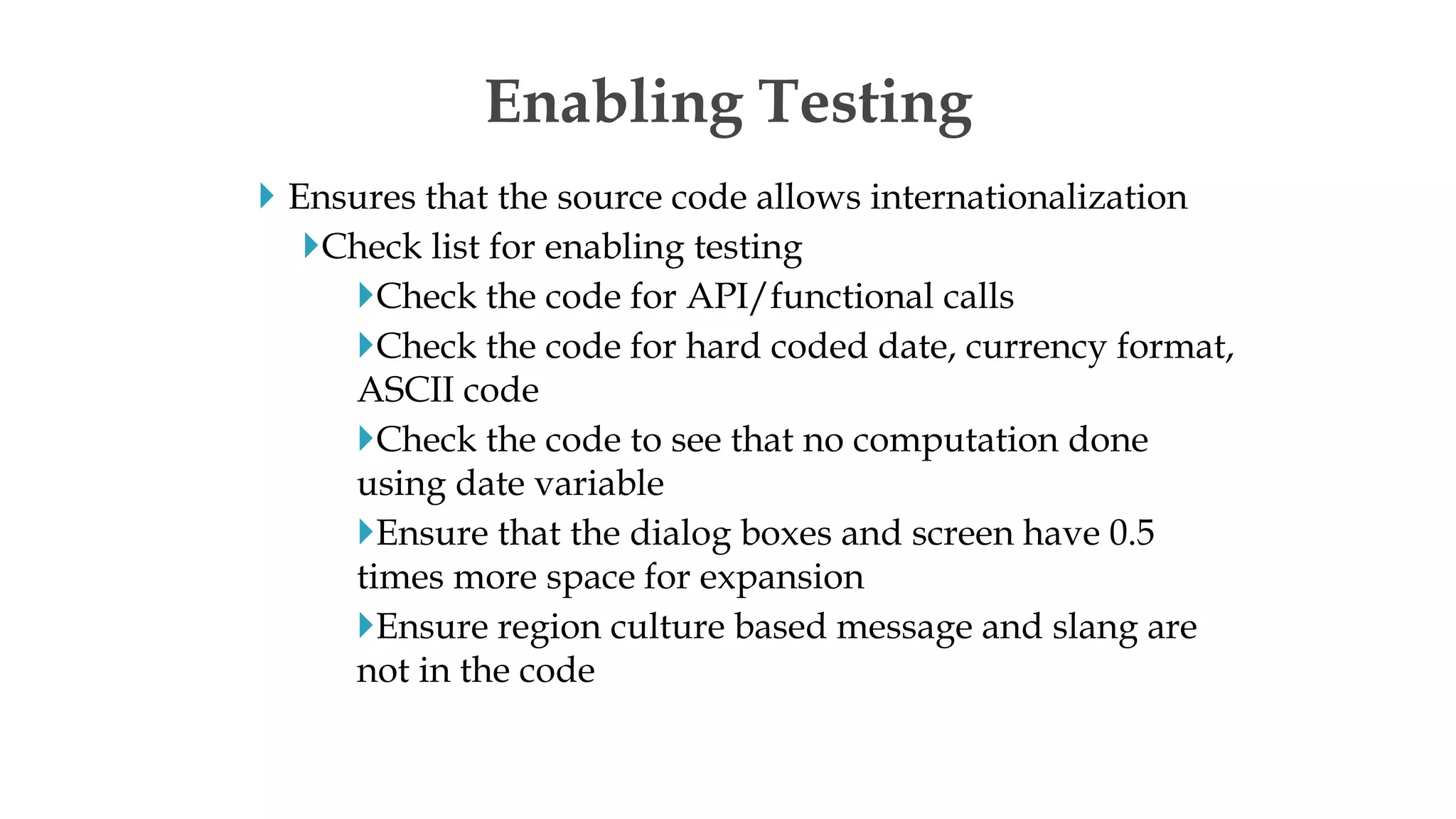 Enabling Testing

Ensures that the source code allows internationalization

Check list for enabling testing

Check the code for API/functional calls

Check the code for hard coded date, currency format, ASCII code

Check the code to see that no computation done using date variable

Ensure that the dialog boxes and screen have 0.5 times more space for expansion

Ensure region culture based message and slang are not in the code